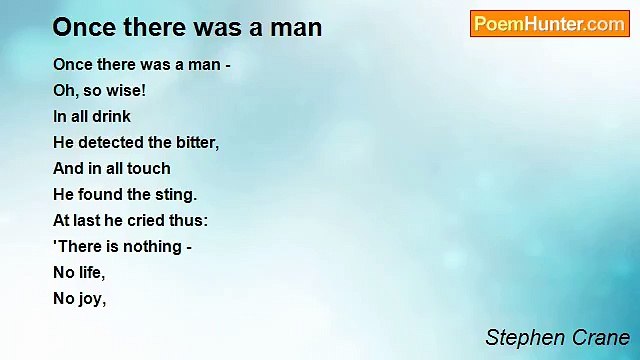 Once there was a man

PoemHunter.com

Once there was a man -
Oh, so wise!
In all drink
He detected the bitter,
And in all touch
He found the sting.
At last he cried thus:
'There is nothing -
No life,
No joy,

Stephen Crane